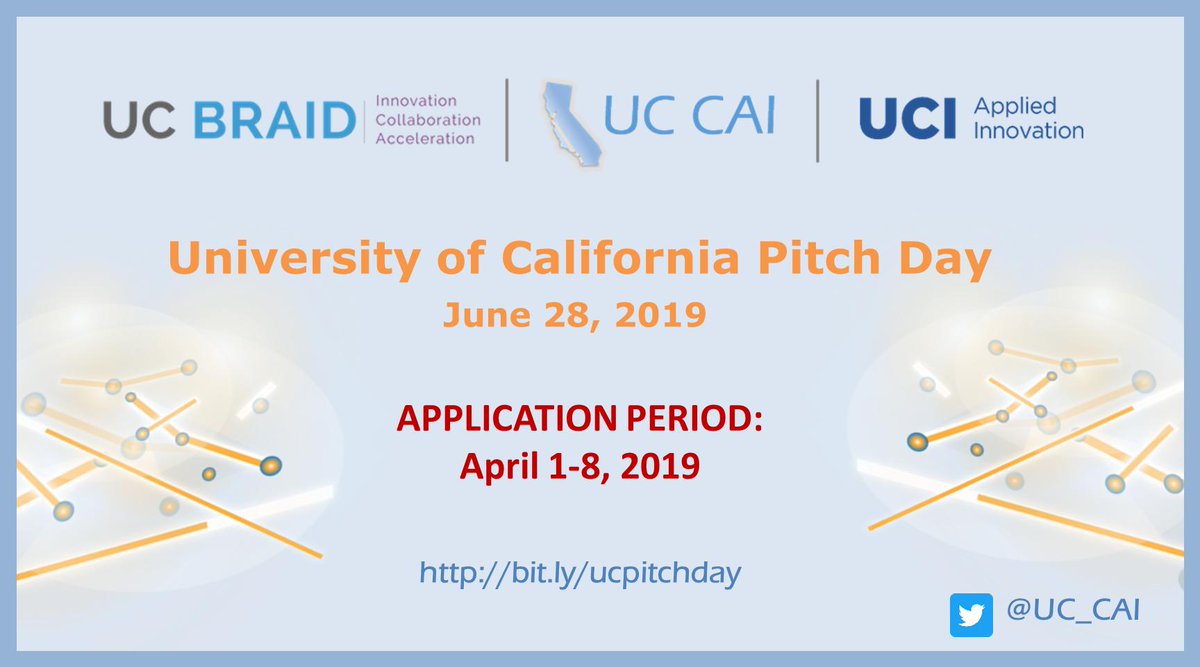 UC BRAID Innovation Collaboration Acceleration

UC CAI

UCI Applied Innovation

University of California Pitch Day

June 28, 2019

APPLICATION PERIOD:
April 1-8, 2019

http://bit.ly/ucpitchday

@UC_CAI